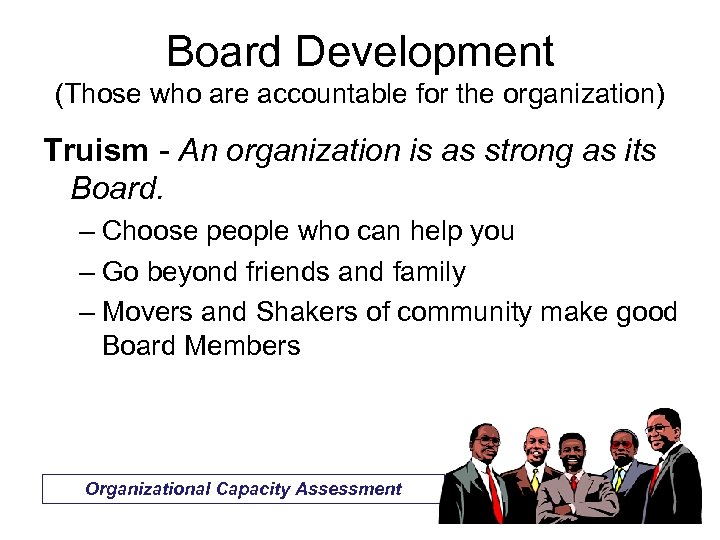 Board Development
(Those who are accountable for the organization)

Truism - An organization is as strong as its Board.

– Choose people who can help you
– Go beyond friends and family
– Movers and Shakers of community make good Board Members

Organizational Capacity Assessment